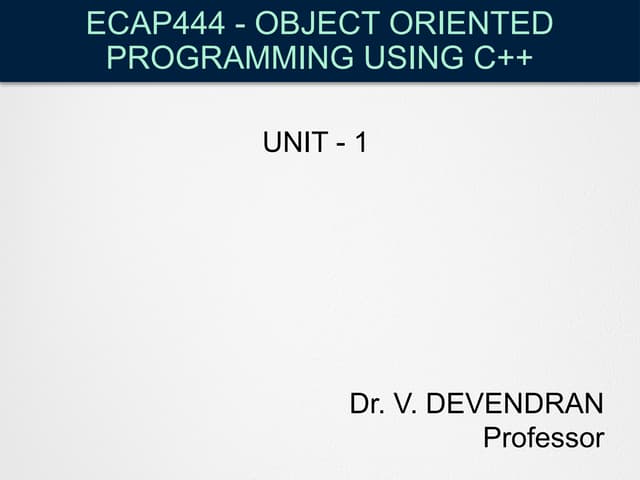 ECAP444 - OBJECT ORIENTED PROGRAMMING USING C++

UNIT - 1

Dr. V. DEVENDRAN
Professor